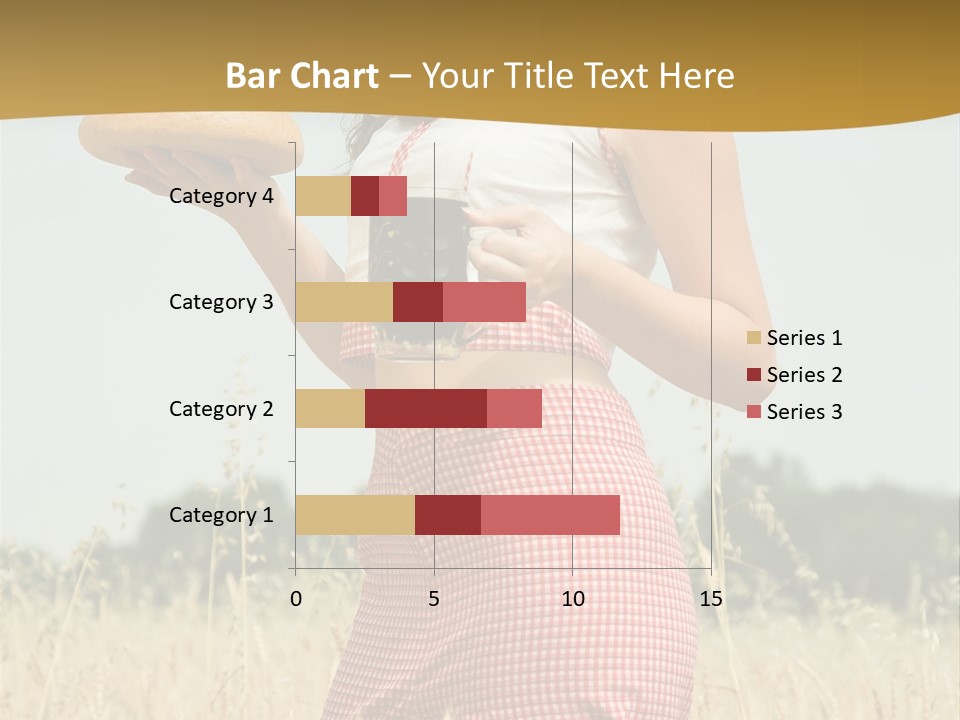 Bar Chart – Your Title Text Here

Category 4
Category 3
Category 2
Category 1

0
5
10
15

Series 1
Series 2
Series 3